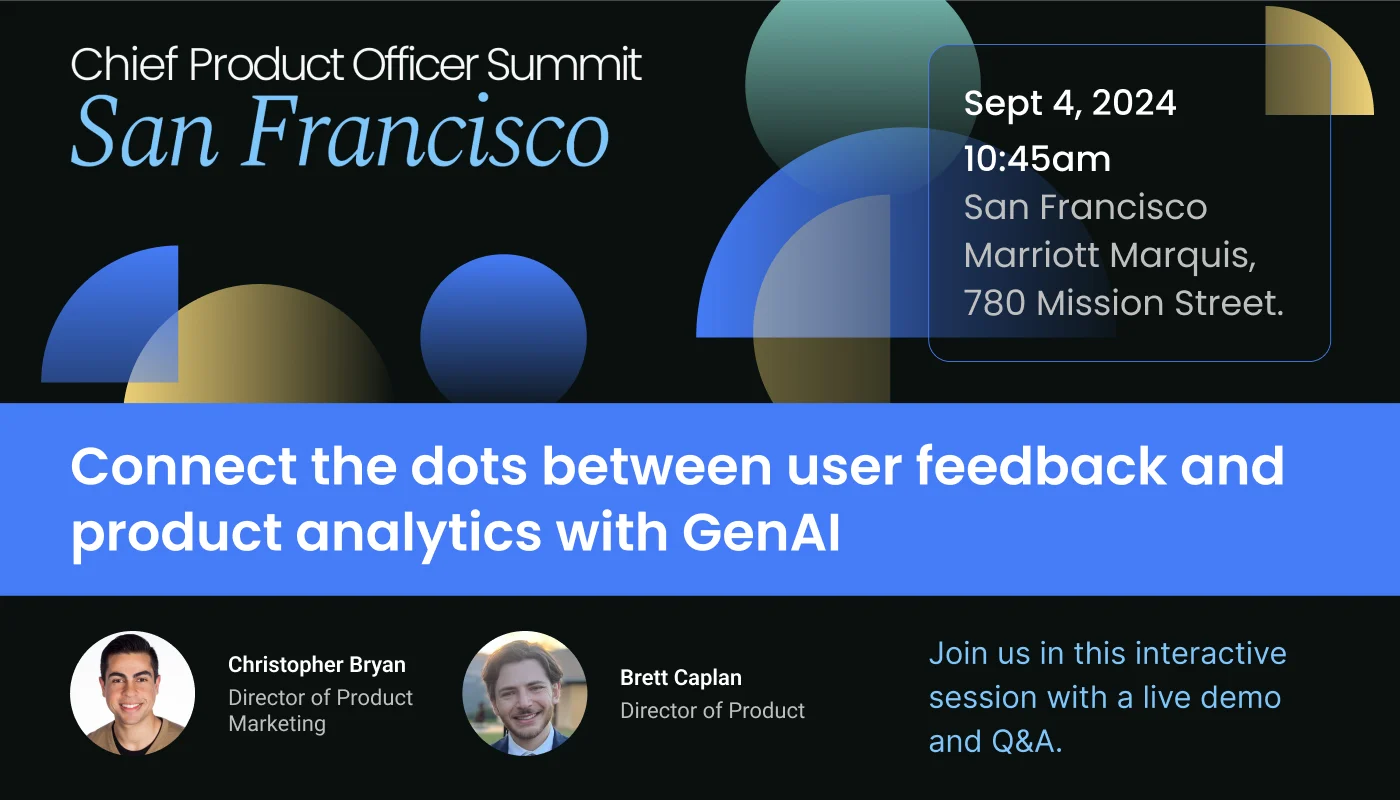 Chief Product Officer Summit
San Francisco

Sept 4, 2024
10:45am
San Francisco Marriott Marquis, 780 Mission Street.

Connect the dots between user feedback and product analytics with GenAI

Christopher Bryan
Director of Product Marketing

Brett Caplan
Director of Product

Join us in this interactive session with a live demo and Q&A.